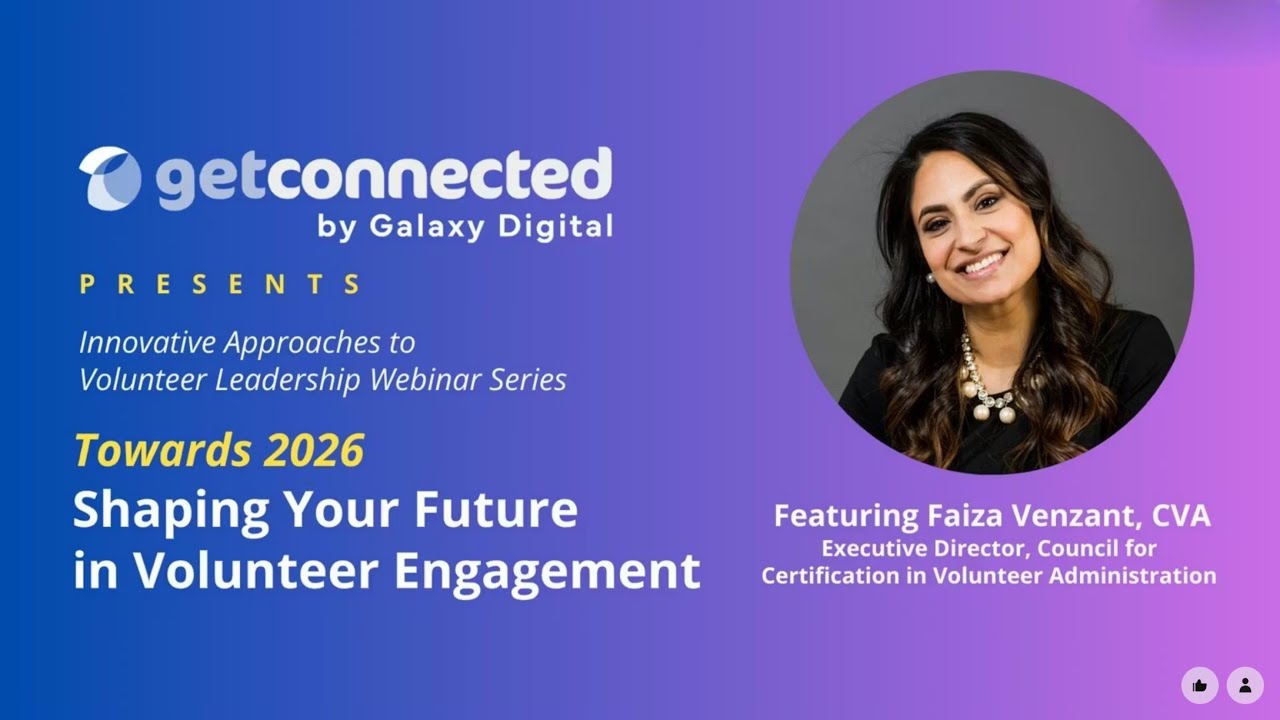 getconnected
by Galaxy Digital

PRESENTS

Innovative Approaches to Volunteer Leadership Webinar Series

Towards 2026
Shaping Your Future in Volunteer Engagement

Featuring Faiza Venzant, CVA
Executive Director, Council for Certification in Volunteer Administration